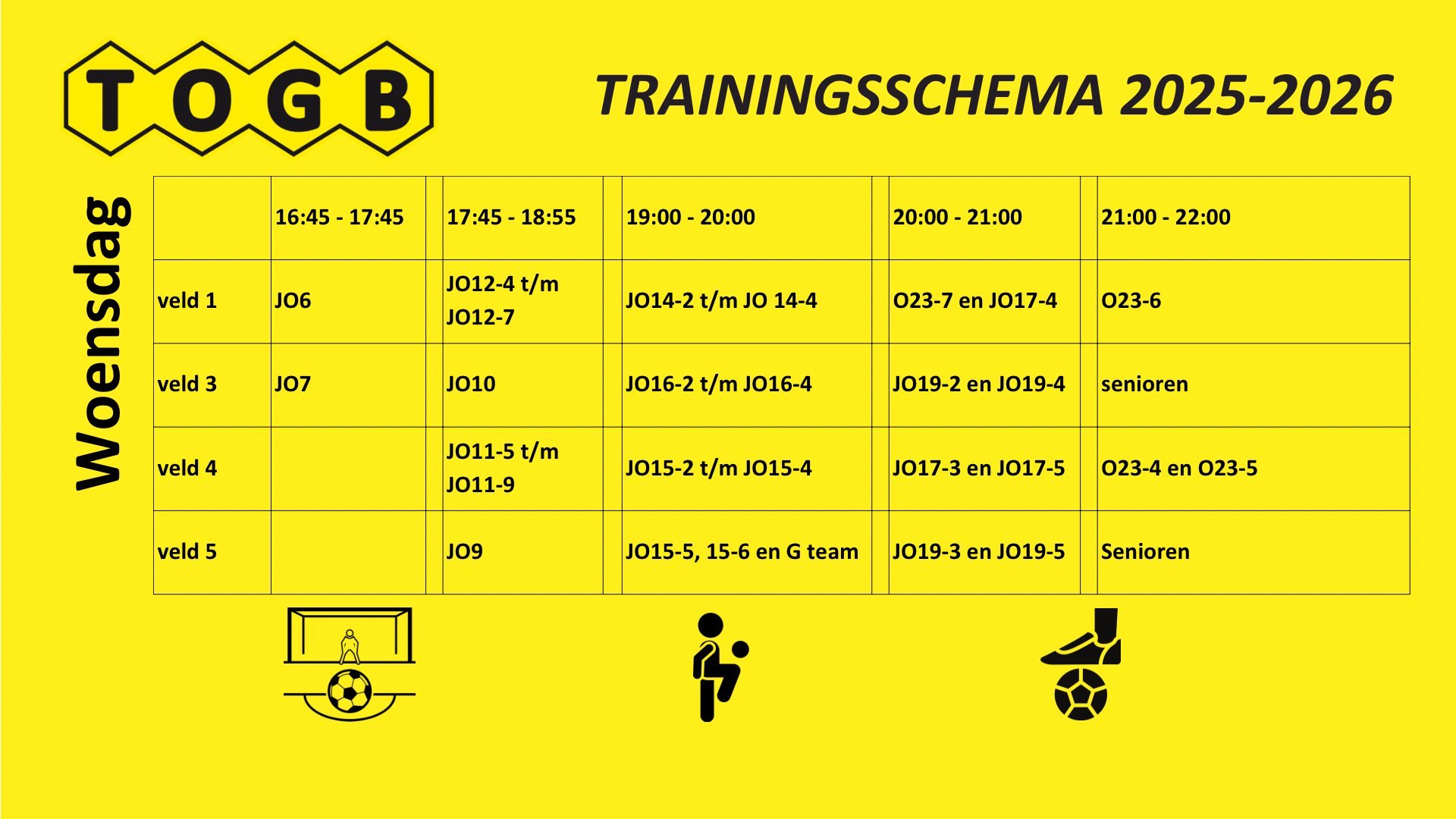 TOGB

TRAININGSSCHEMA 2025-2026

Woensdag

| | 16:45 - 17:45 | 17:45 - 18:55 | 19:00 - 20:00 | 20:00 - 21:00 | 21:00 - 22:00 |
|---|---|---|---|---|---|
| veld 1 | JO6 | JO12-4 t/m JO12-7 | JO14-2 t/m JO 14-4 | O23-7 en JO17-4 | O23-6 |
| veld 3 | JO7 | JO10 | JO16-2 t/m JO16-4 | JO19-2 en JO19-4 | senioren |
| veld 4 | | JO11-5 t/m JO11-9 | JO15-2 t/m JO15-4 | JO17-3 en JO17-5 | O23-4 en O23-5 |
| veld 5 | | JO9 | JO15-5, 15-6 en G team | JO19-3 en JO19-5 | Senioren |